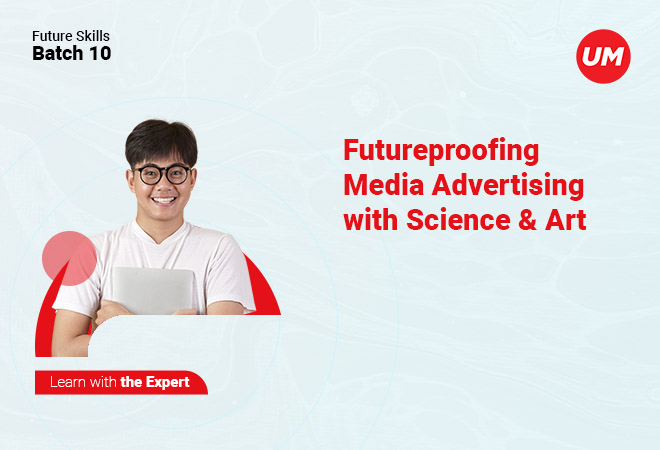 Future Skills
Batch 10

UM

Futureproofing Media Advertising with Science & Art

Learn with the Expert